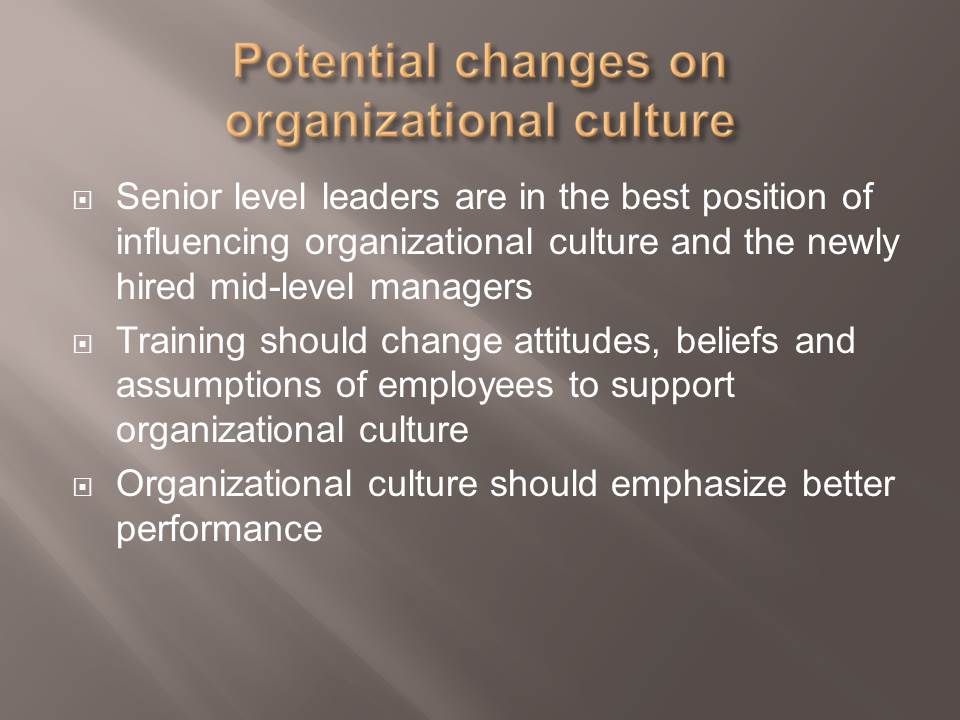 Potential changes on organizational culture

- Senior level leaders are in the best position of influencing organizational culture and the newly hired mid-level managers
- Training should change attitudes, beliefs and assumptions of employees to support organizational culture
- Organizational culture should emphasize better performance